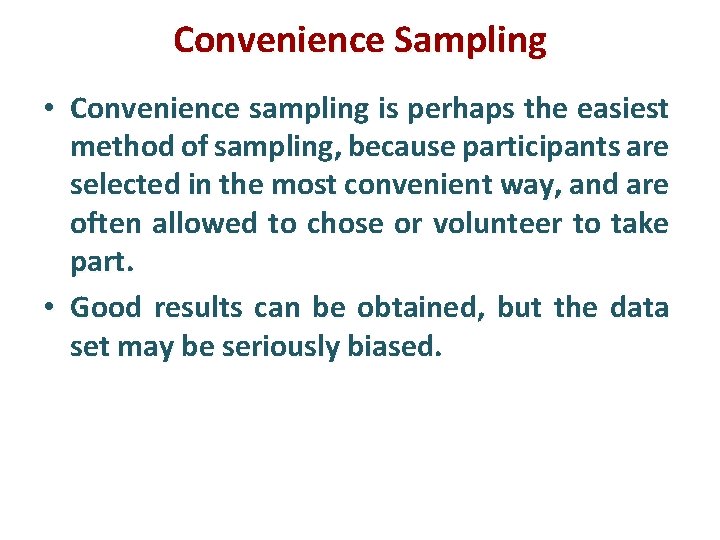 Convenience Sampling

• Convenience sampling is perhaps the easiest method of sampling, because participants are selected in the most convenient way, and are often allowed to chose or volunteer to take part.

• Good results can be obtained, but the data set may be seriously biased.